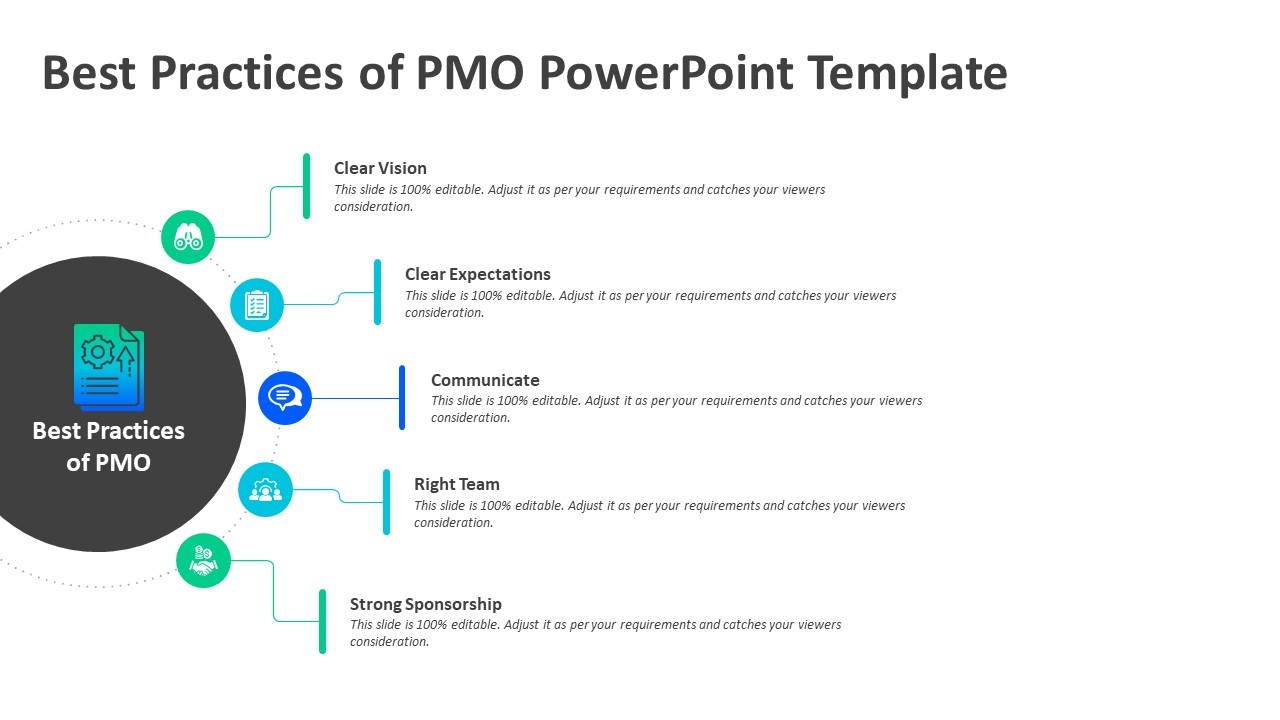 Best Practices of PMO PowerPoint Template

Best Practices of PMO

Clear Vision
This slide is 100% editable. Adjust it as per your requirements and catches your viewers consideration.

Clear Expectations
This slide is 100% editable. Adjust it as per your requirements and catches your viewers consideration.

Communicate
This slide is 100% editable. Adjust it as per your requirements and catches your viewers consideration.

Right Team
This slide is 100% editable. Adjust it as per your requirements and catches your viewers consideration.

Strong Sponsorship
This slide is 100% editable. Adjust it as per your requirements and catches your viewers consideration.